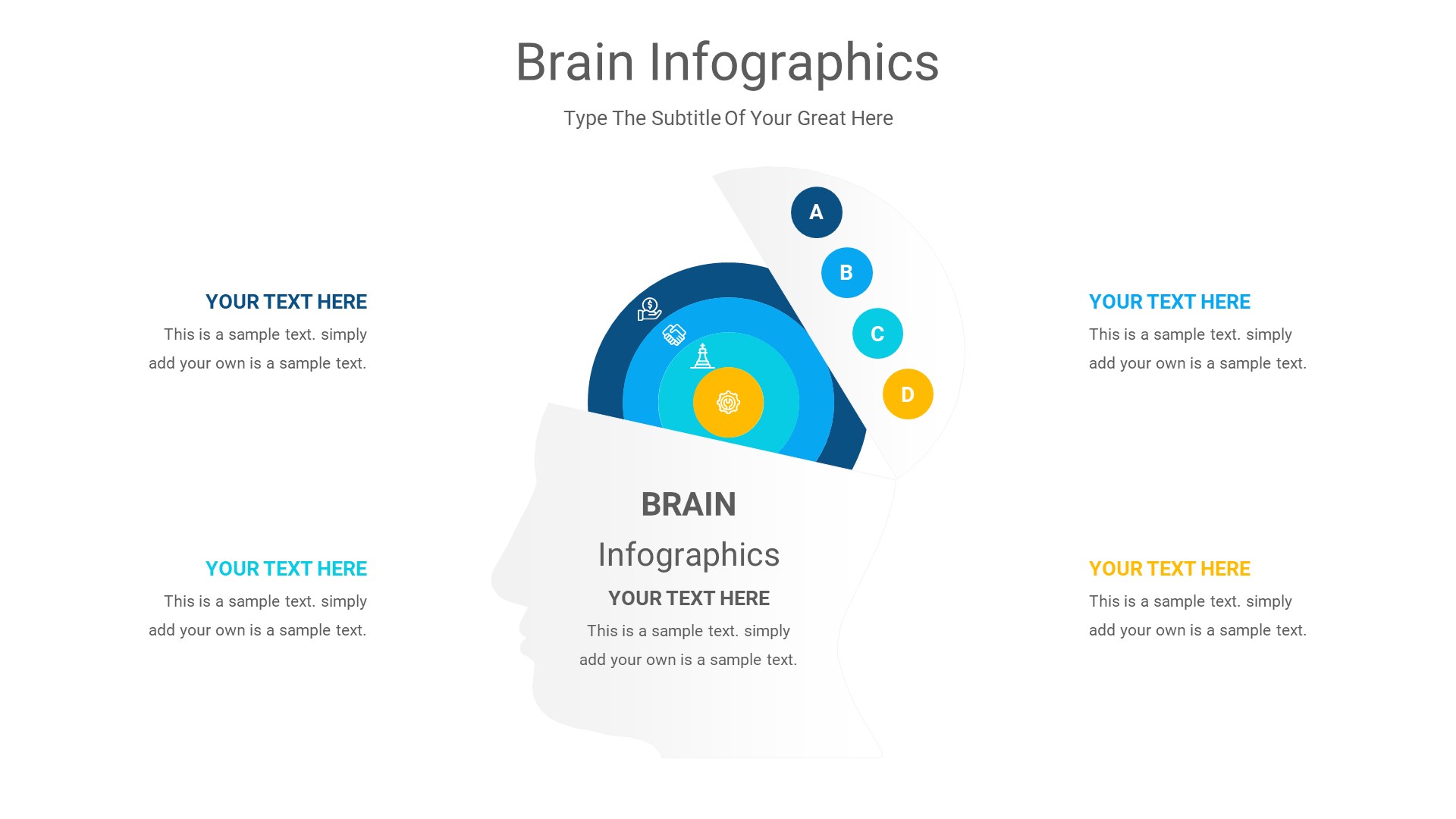 Brain Infographics

Type The Subtitle Of Your Great Here

YOUR TEXT HERE

This is a sample text. simply add your own is a sample text.

YOUR TEXT HERE

This is a sample text. simply add your own is a sample text.

A

B

C

D

BRAIN

Infographics

YOUR TEXT HERE

This is a sample text. simply add your own is a sample text.

YOUR TEXT HERE

This is a sample text. simply add your own is a sample text.

YOUR TEXT HERE

This is a sample text. simply add your own is a sample text.